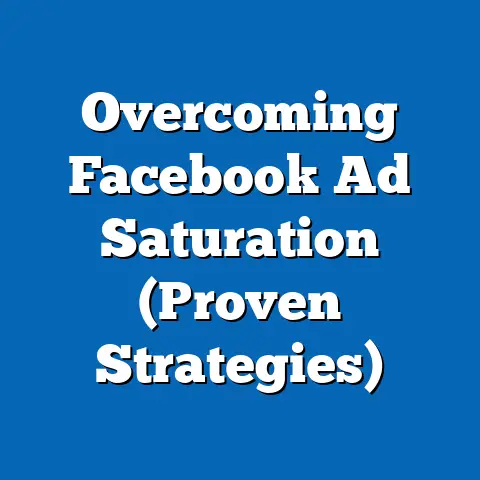 Overcoming Facebook Ad Saturation (Proven Strategies)